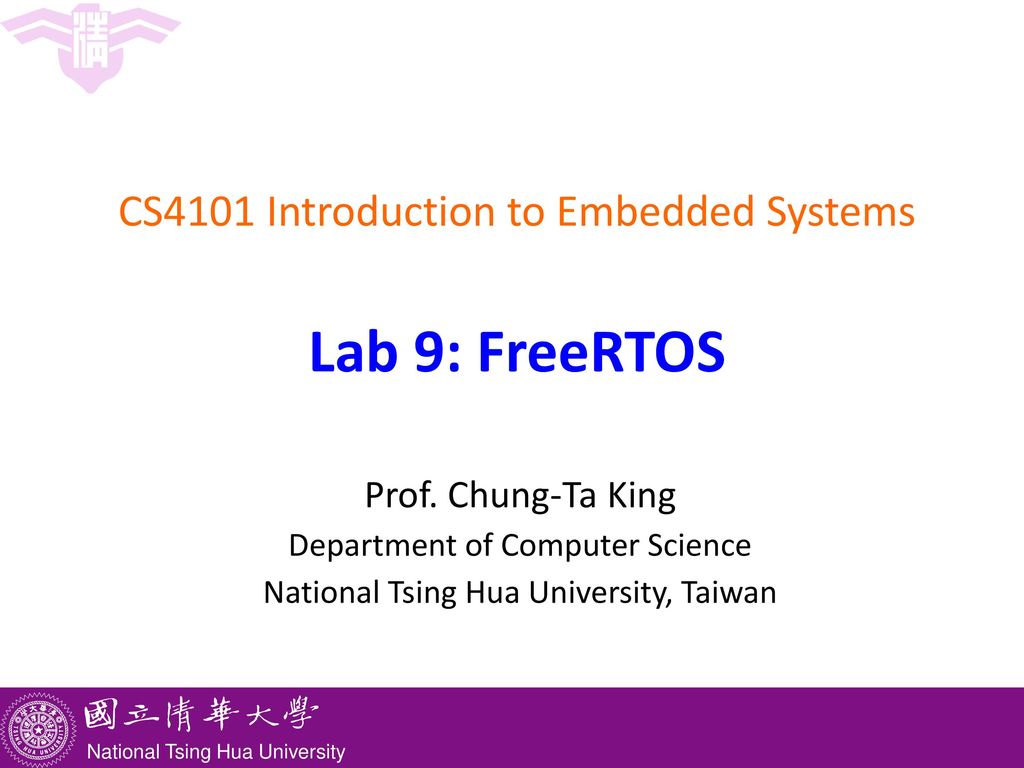 CS4101 Introduction to Embedded Systems

Lab 9: FreeRTOS

Prof. Chung-Ta King
Department of Computer Science
National Tsing Hua University, Taiwan

國立清華大學
National Tsing Hua University